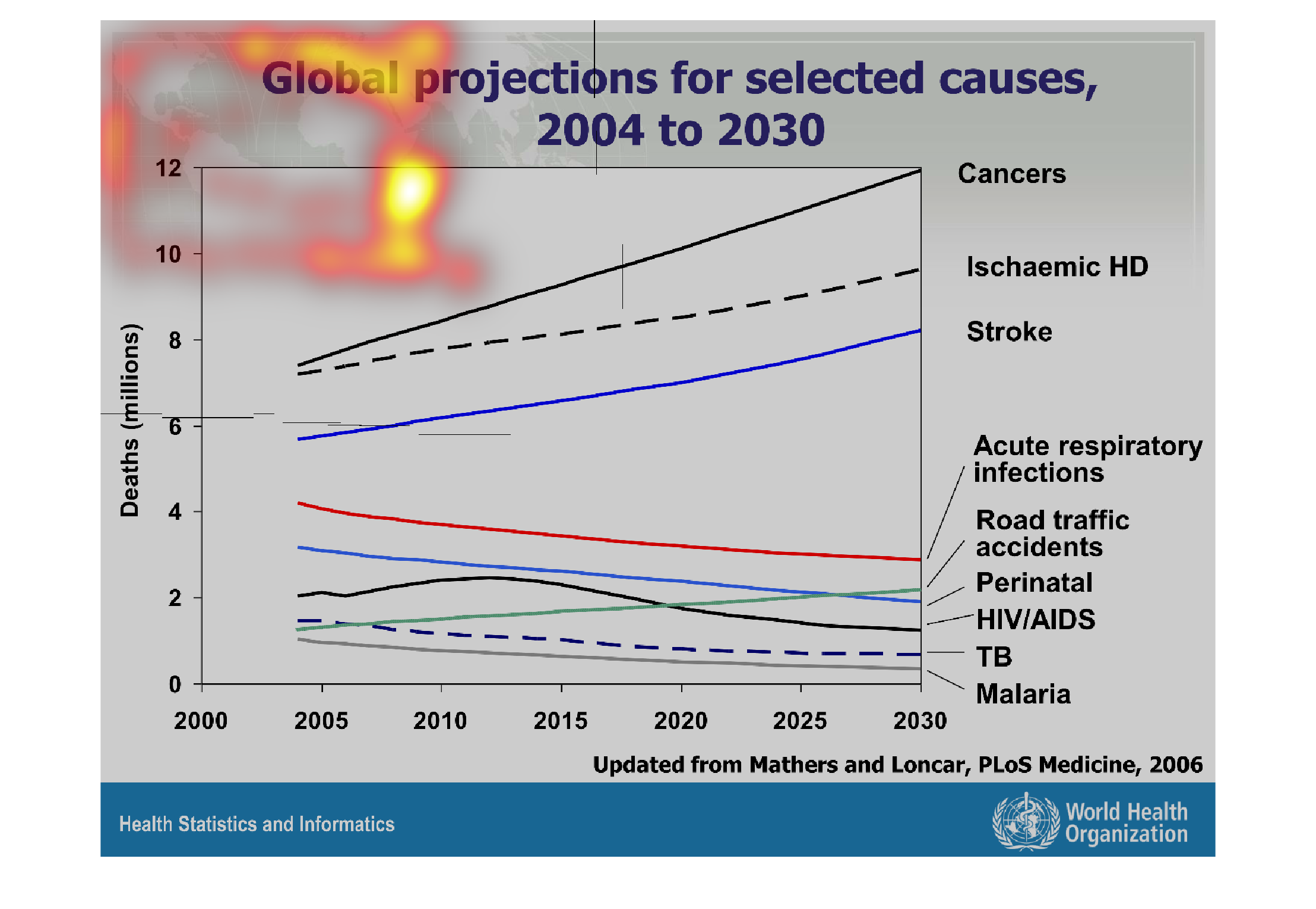 Global projections for selected causes, 2004 to 2030

Deaths (millions)

12
10
8
6
4
2
0

2000
2005
2010
2015
2020
2025
2030

Cancers
Ischaemic HD
Stroke
Acute respiratory infections
Road traffic accidents
Perinatal
HIV/AIDS
TB
Malaria

Updated from Mathers and Loncar, PLoS Medicine, 2006

Health Statistics and Informatics

World Health Organization